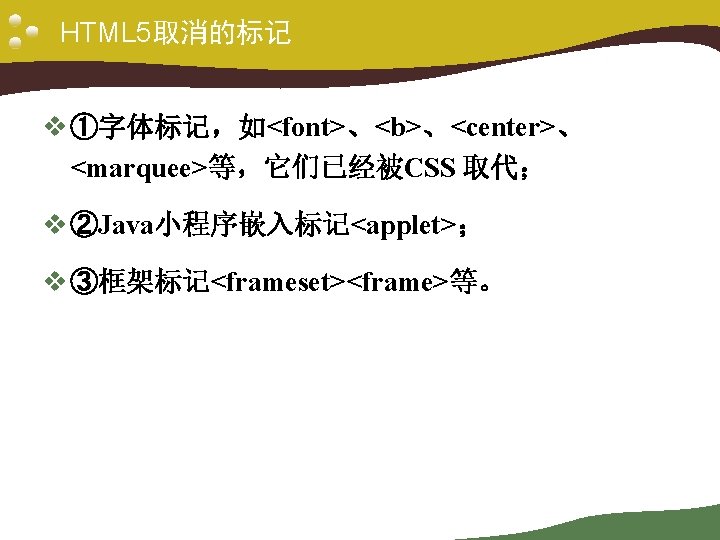 HTML5取消的标记

❖ ①字体标记，如<font>、<b>、<center>、<marquee>等，它们已经被CSS 取代；

❖ ②Java小程序嵌入标记<applet>；

❖ ③框架标记<frameset><frame>等。